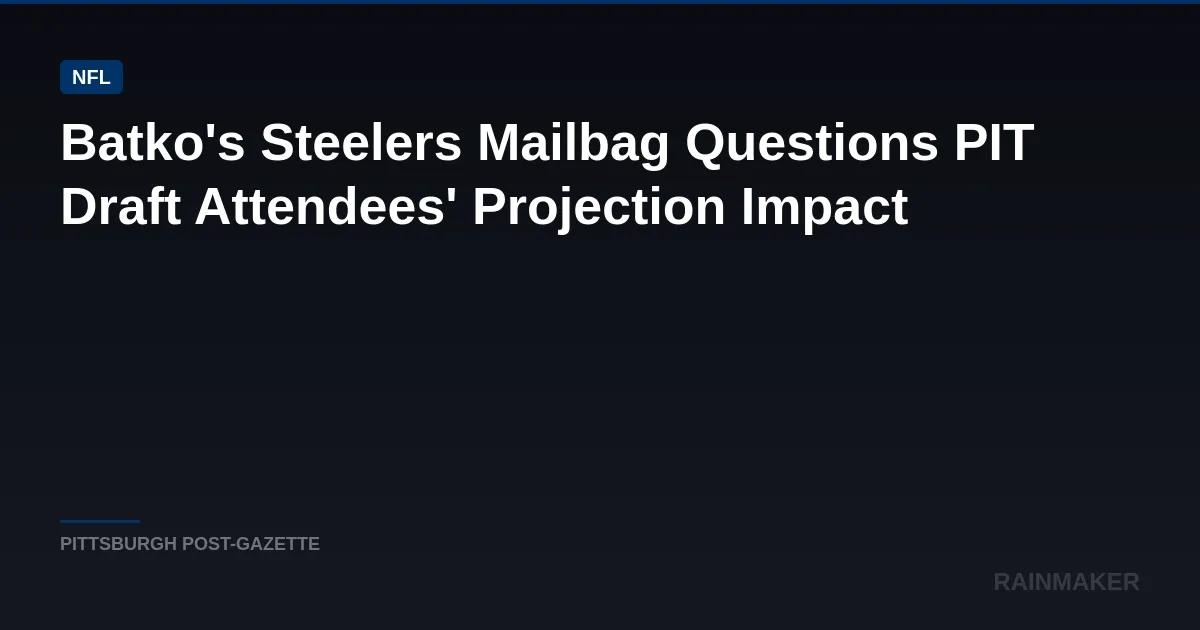 NFL

Batko's Steelers Mailbag Questions PIT Draft Attendees' Projection Impact

PITTSBURGH POST-GAZETTE

RAINMAKER